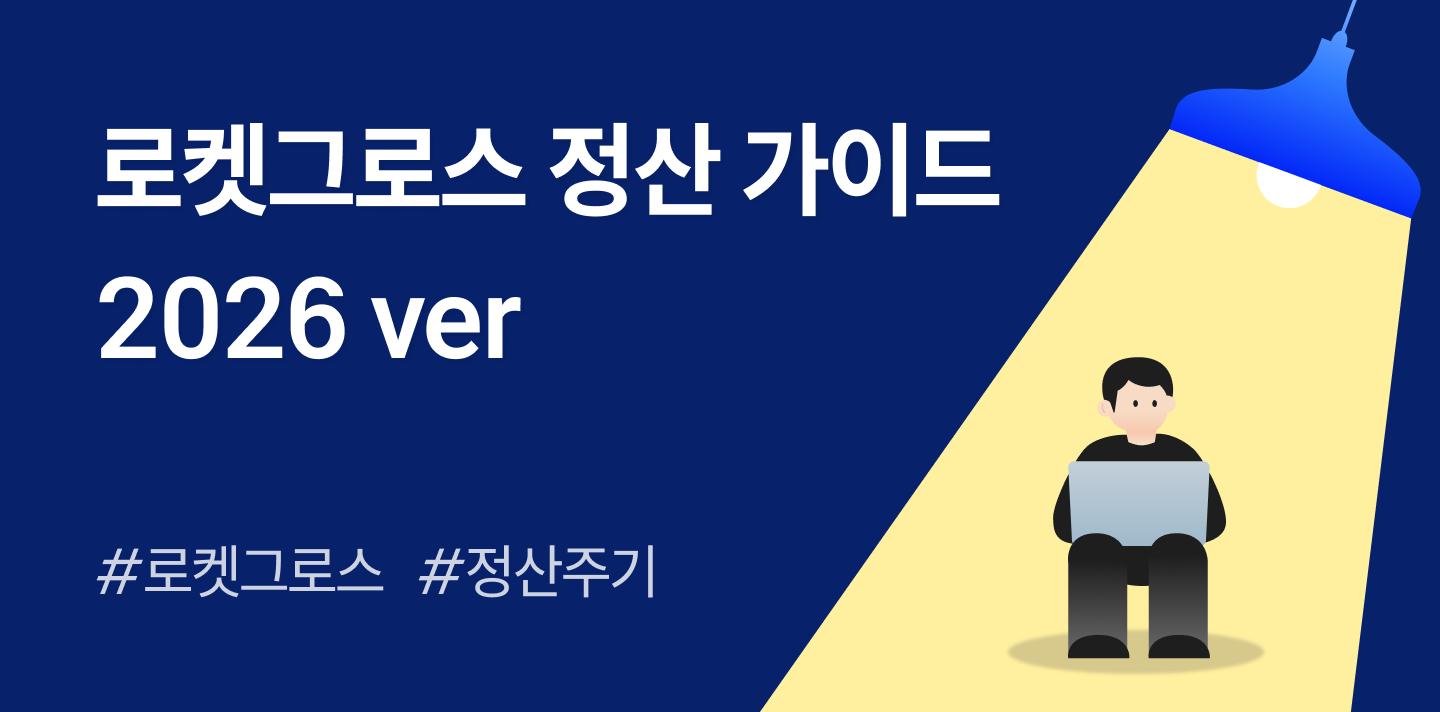 로켓그로스 정산 가이드
2026 ver

#로켓그로스 #정산주기